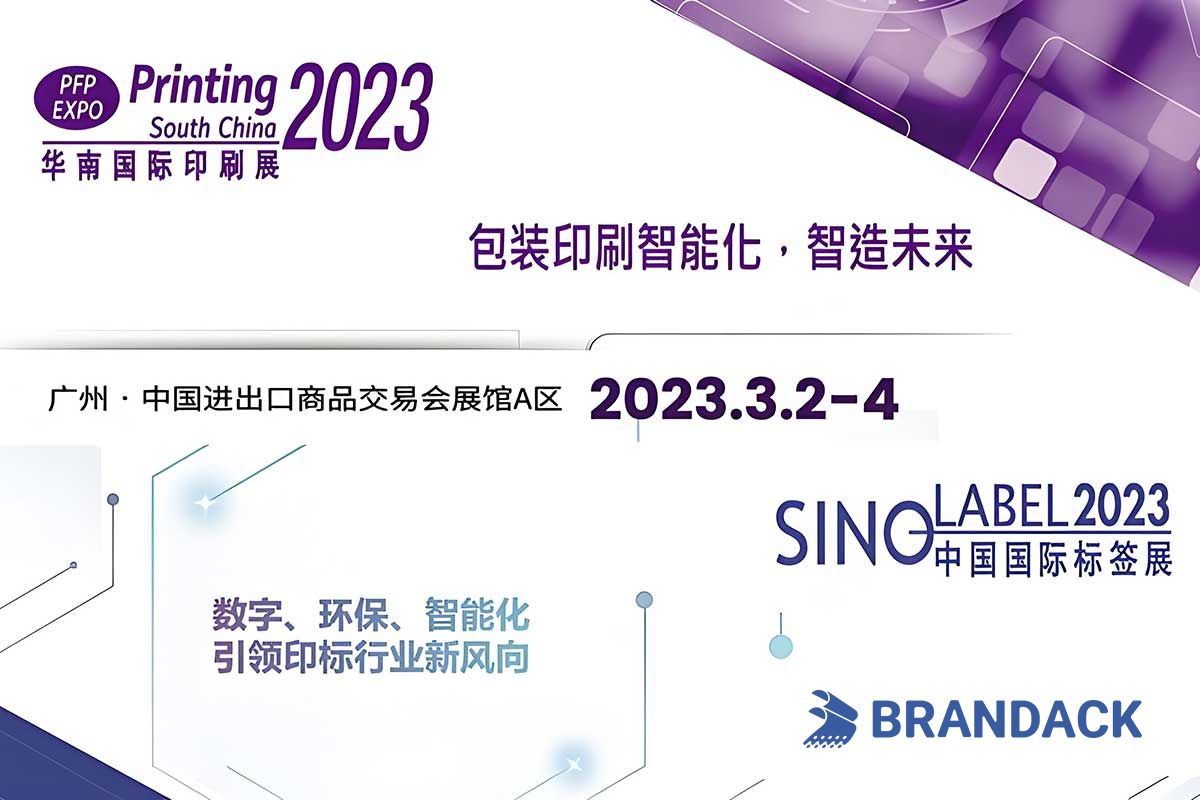 PFP EXPO Printing South China 2023
华南国际印刷展

包装印刷智能化，智造未来

广州 · 中国进出口商品交易会展馆A区 2023.3.2-4

SINO LABEL 2023
中国国际标签展

数字、环保、智能化
引领印标行业新风向

BRANDACK